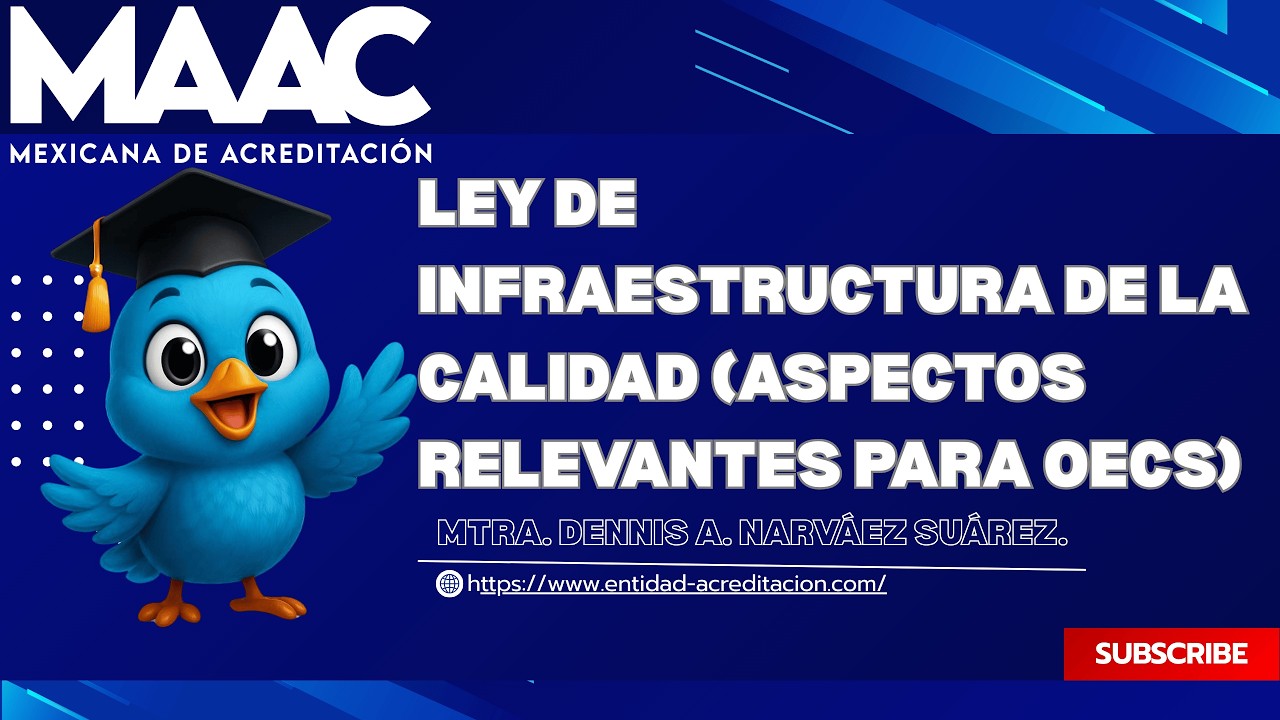 MAAC
MEXICANA DE ACREDITACIÓN

LEY DE INFRAESTRUCTURA DE LA CALIDAD (ASPECTOS RELEVANTES PARA OECS)

MTRA. DENNIS A. NARVÁEZ SUÁREZ.

https://www.entidad-acreditacion.com/

SUBSCRIBE